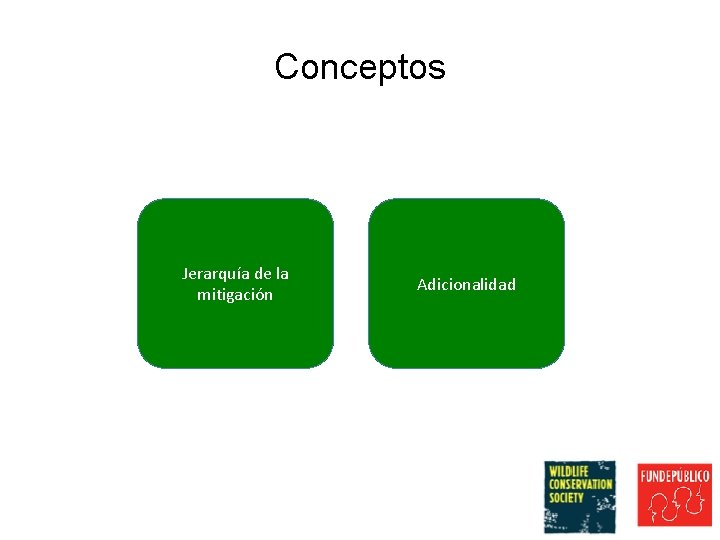 Conceptos

Jerarquía de la mitigación

Adicionalidad

WILDLIFE CONSERVATION SOCIETY

FUNDEPÚBLICO